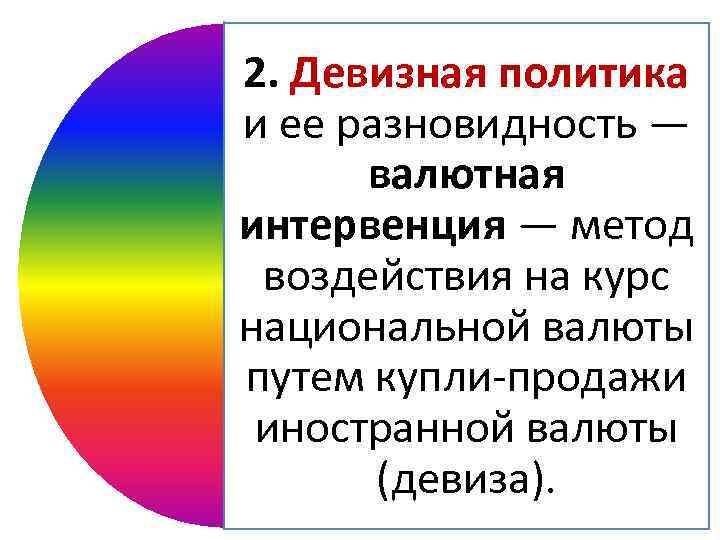 2. Девизная политика и ее разновидность — валютная интервенция — метод воздействия на курс национальной валюты путем купли-продажи иностранной валюты (девиза).